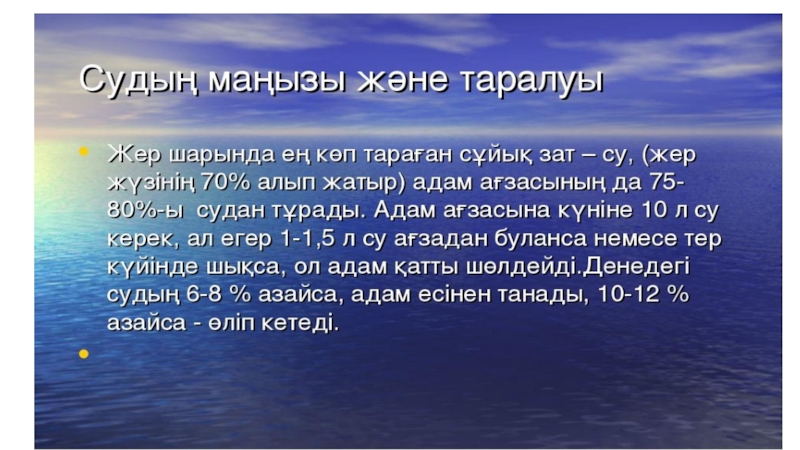 Судың маңызы және таралуы

• Жер шарында ең көп тараған сұйық зат – су, (жер жүзінің 70% алып жатыр) адам ағзасының да 75-80%-ы судан тұрады. Адам ағзасына күніне 10 л су керек, ал егер 1-1,5 л су ағзадан буланса немесе тер күйінде шықса, ол адам қатты шөлдейді.Денедегі судың 6-8 % азайса, адам есінен танады, 10-12 % азайса - өліп кетеді.

•